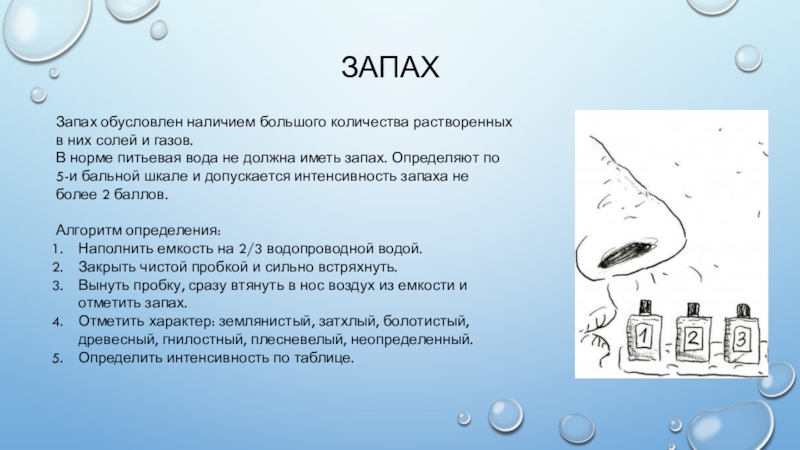 ЗАПАХ

Запах обусловлен наличием большого количества растворенных в них солей и газов.
В норме питьевая вода не должна иметь запах. Определяют по 5-и бальной шкале и допускается интенсивность запаха не более 2 баллов.

Алгоритм определения:
1. Наполнить емкость на 2/3 водопроводной водой.
2. Закрыть чистой пробкой и сильно встряхнуть.
3. Вынуть пробку, сразу втянуть в нос воздух из емкости и отметить запах.
4. Отметить характер: землянистый, затхлый, болотистый, древесный, гнилостный, плесневелый, неопределенный.
5. Определить интенсивность по таблице.

1 2 3